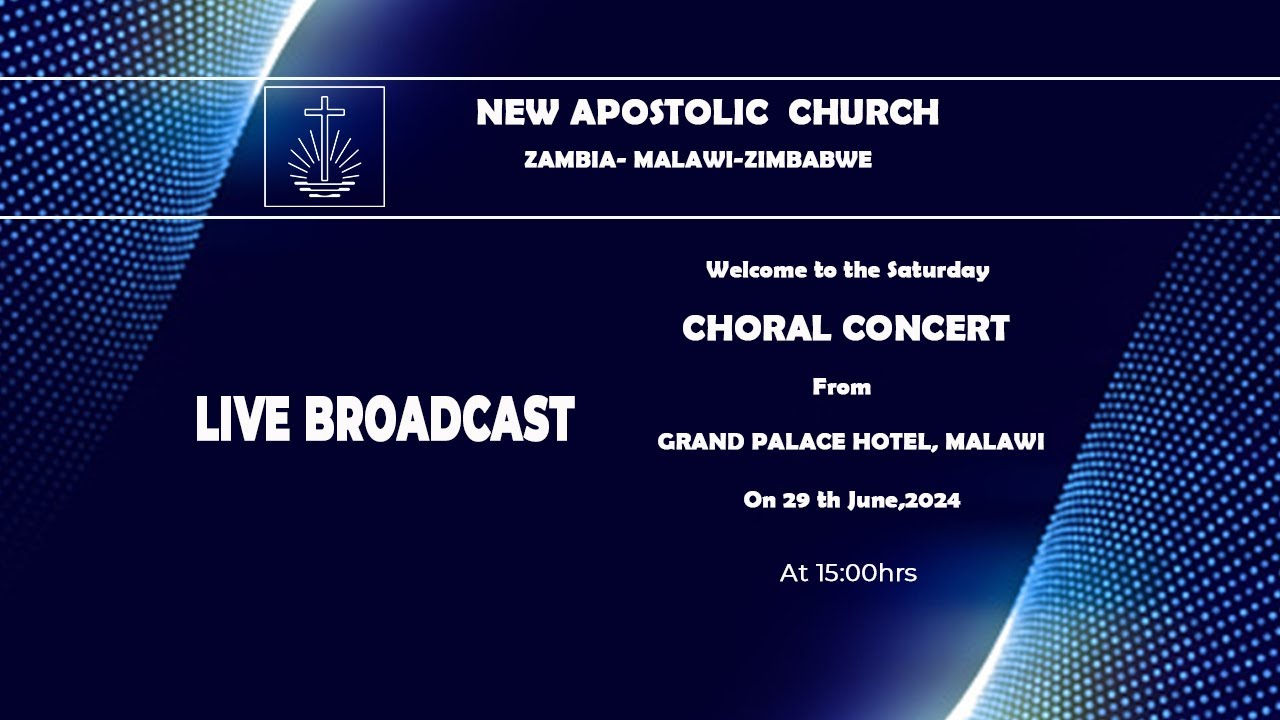 NEW APOSTOLIC CHURCH
ZAMBIA- MALAWI-ZIMBABWE

LIVE BROADCAST

Welcome to the Saturday

CHORAL CONCERT

From

GRAND PALACE HOTEL, MALAWI

On 29 th June,2024

At 15:00hrs